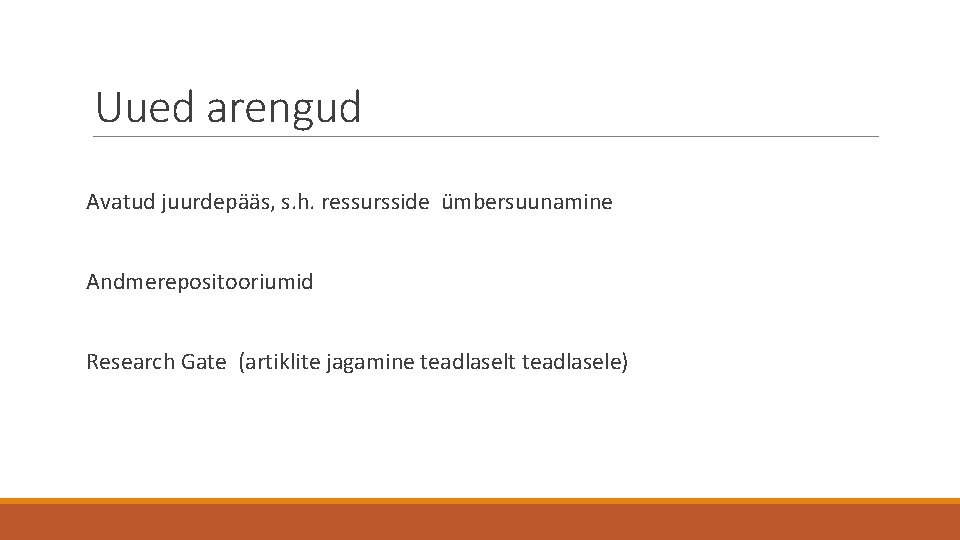 Uued arengud

Avatud juurdepääs, s.h. ressursside ümbersuunamine

Andmerepositooriumid

Research Gate (artiklite jagamine teadlaselt teadlasele)